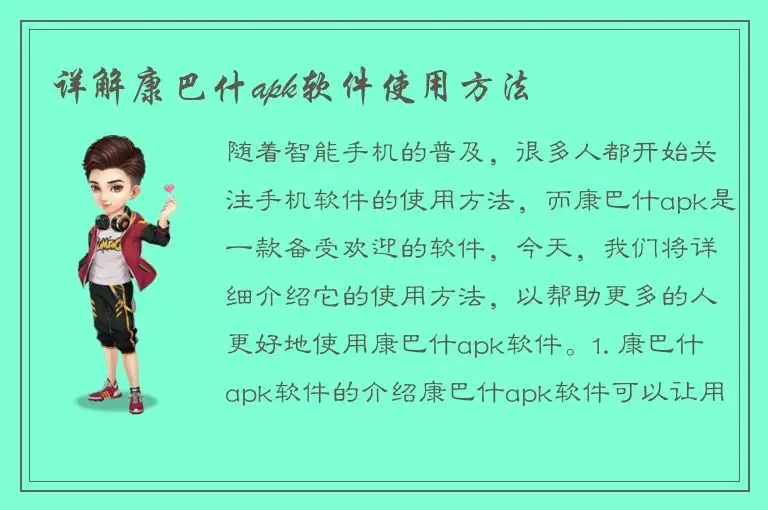 详解康巴什apk软件使用方法

随着智能手机的普及，很多人都开始关注手机软件的使用方法，而康巴什apk是一款备受欢迎的软件，今天，我们将详细介绍它的使用方法，以帮助更多的人更好地使用康巴什apk软件。1. 康巴什apk软件的介绍康巴什apk软件可以让用